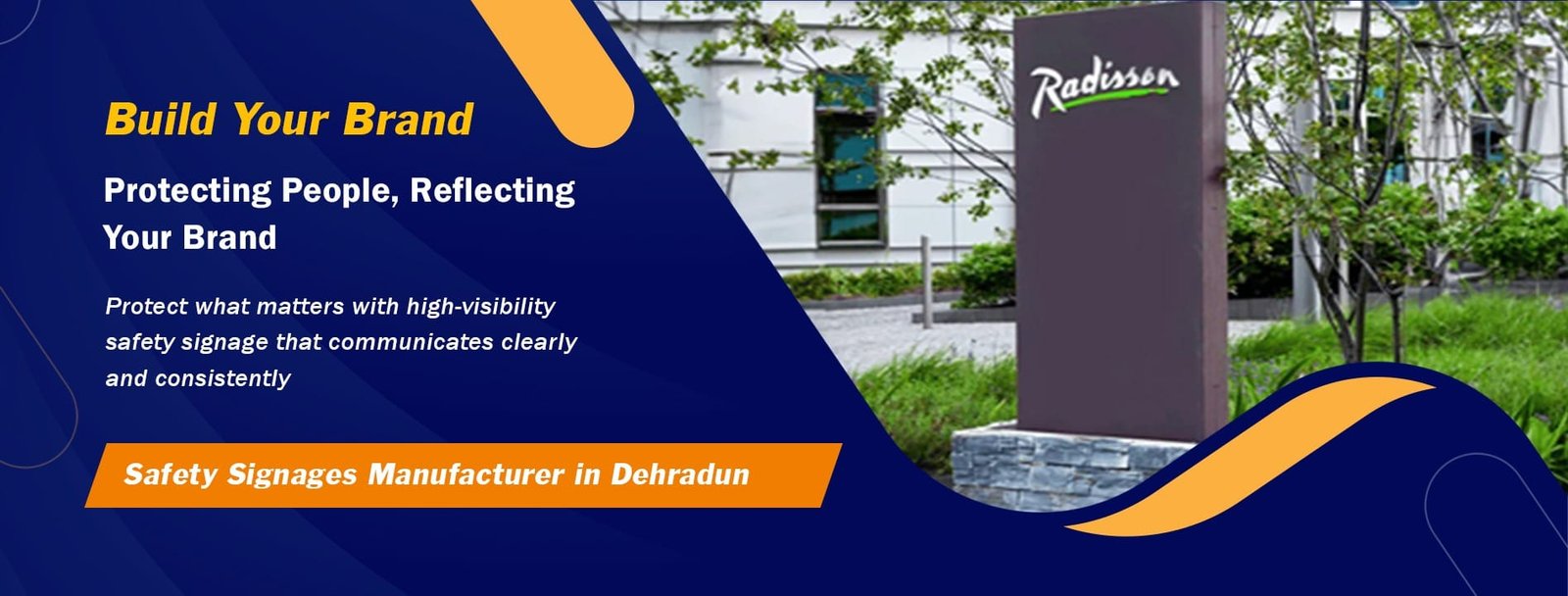 Build Your Brand

Protecting People, Reflecting Your Brand

Protect what matters with high-visibility safety signage that communicates clearly and consistently

Safety Signages Manufacturer in Dehradun

Radisson